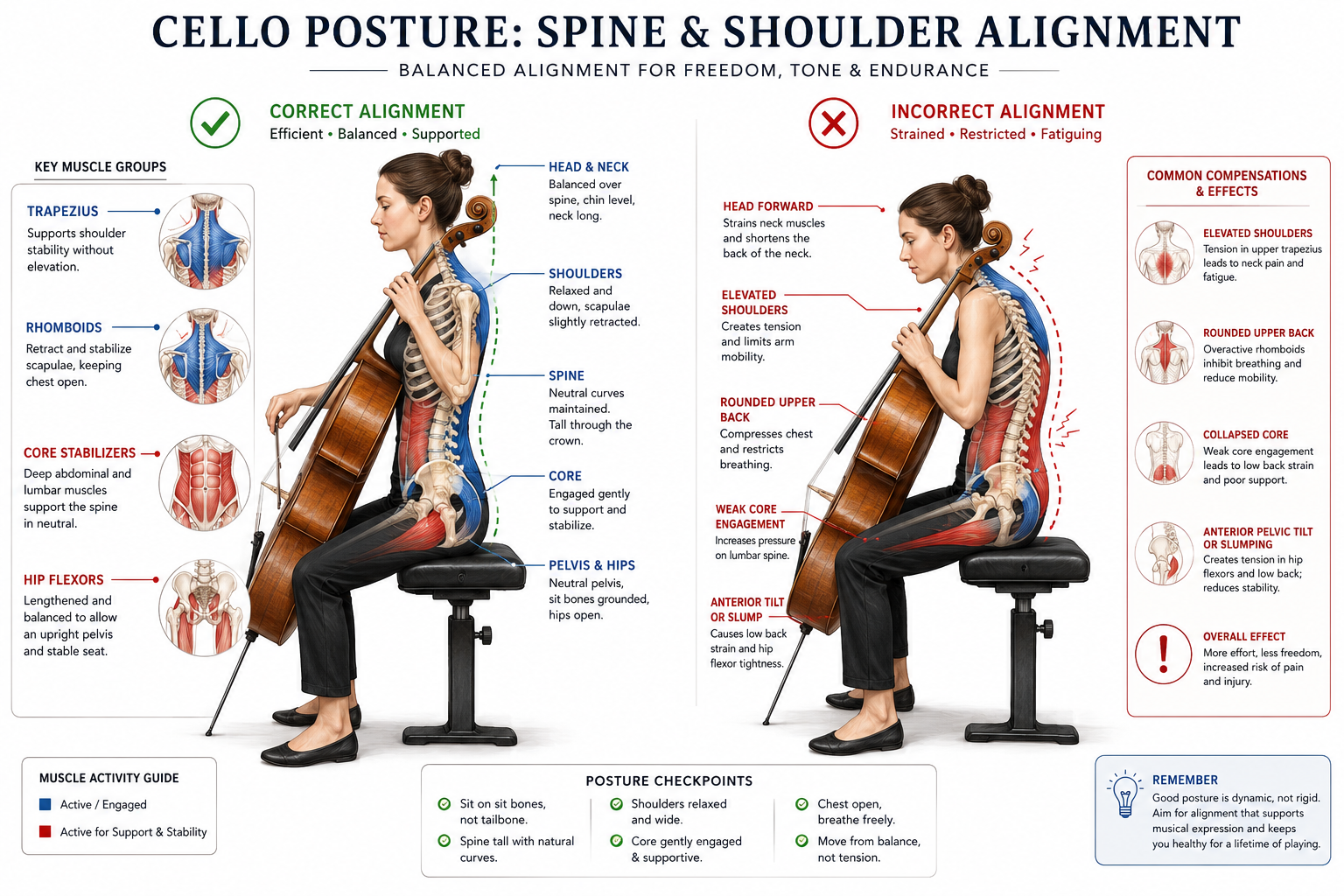 CELLO POSTURE: SPINE & SHOULDER ALIGNMENT

BALANCED ALIGNMENT FOR FREEDOM, TONE & ENDURANCE

CORRECT ALIGNMENT
Efficient • Balanced • Supported

KEY MUSCLE GROUPS

TRAPEZIUS
Supports shoulder stability without elevation.

RHOMBOIDS
Retract and stabilize scapulae, keeping chest open.

CORE STABILIZERS
Deep abdominal and lumbar muscles support the spine in neutral.

HIP FLEXORS
Lengthened and balanced to allow an upright pelvis and stable seat.

HEAD & NECK
Balanced over spine, chin level, neck long.

SHOULDERS
Relaxed and down, scapulae slightly retracted.

SPINE
Neutral curves maintained. Tall through the crown.

CORE
Engaged gently to support and stabilize.

PELVIS & HIPS
Neutral pelvis, sit bones grounded, hips open.

INCORRECT ALIGNMENT
Strained • Restricted • Fatiguing

HEAD FORWARD
Strains neck muscles and shortens the back of the neck.

ELEVATED SHOULDERS
Creates tension and limits arm mobility.

ROUNDED UPPER BACK
Compresses chest and restricts breathing.

WEAK CORE ENGAGEMENT
Increases pressure on lumbar spine.

ANTERIOR TILT OR SLUMP
Causes low back strain and hip flexor tightness.

COMMON COMPENSATIONS & EFFECTS

ELEVATED SHOULDERS
Tension in upper trapezius leads to neck pain and fatigue.

ROUNDED UPPER BACK
Overactive rhomboids inhibit breathing and reduce mobility.

COLLAPSED CORE
Weak core engagement leads to low back strain and poor support.

ANTERIOR PELVIC TILT OR SLUMPING
Creates tension in hip flexors and low back; reduces stability.

OVERALL EFFECT
More effort, less freedom, increased risk of pain and injury.

MUSCLE ACTIVITY GUIDE
Active / Engaged
Active for Support & Stability

POSTURE CHECKPOINTS
Sit on sit bones, not tailbone.
Spine tall with natural curves.
Shoulders relaxed and wide.
Core gently engaged & supportive.
Chest open, breathe freely.
Move from balance, not tension.

REMEMBER
Good posture is dynamic, not rigid. Aim for alignment that supports musical expression and keeps you healthy for a lifetime of playing.